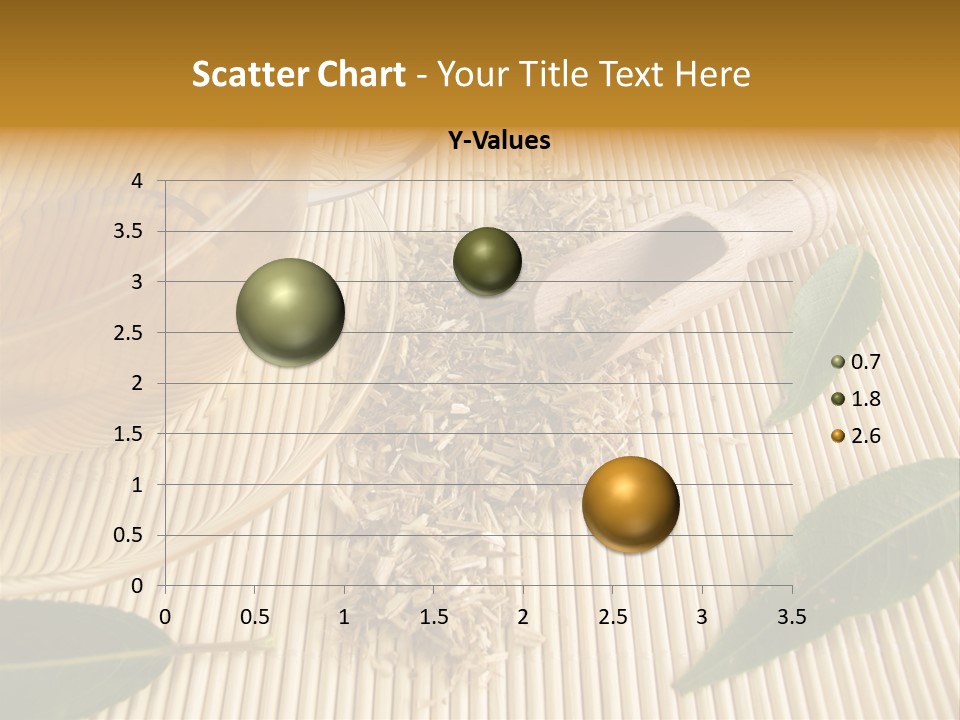 Scatter Chart - Your Title Text Here

Y-Values

4
3.5
3
2.5
2
1.5
1
0.5
0

0 0.5 1 1.5 2 2.5 3 3.5

0.7
1.8
2.6